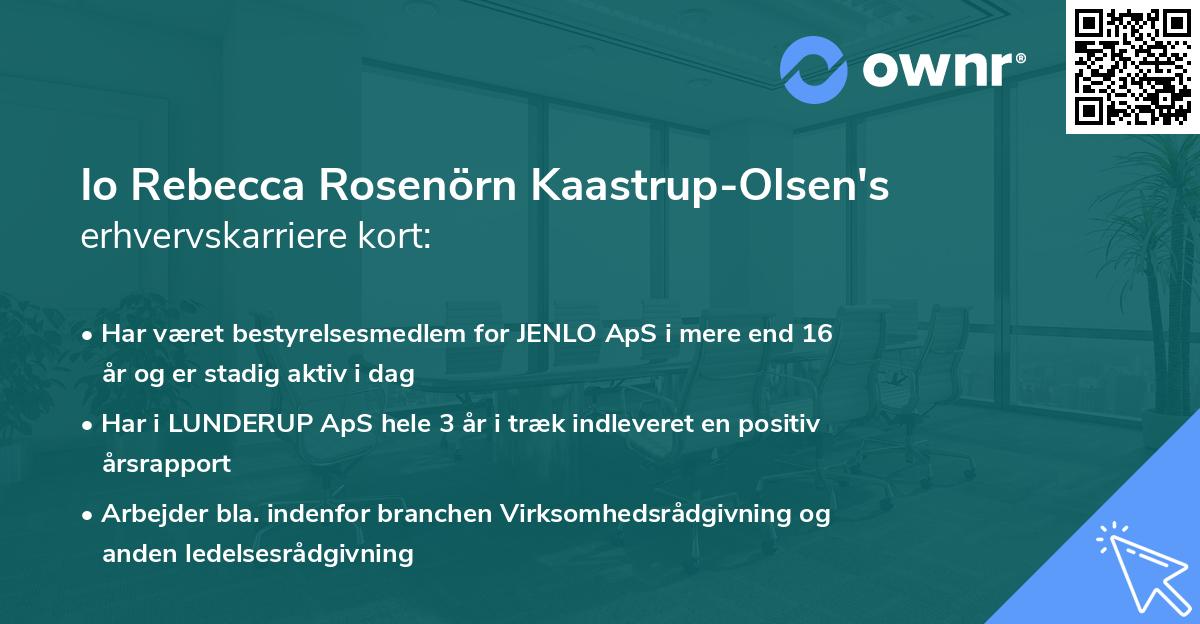 ownr®

Io Rebecca Rosenörn Kaastrup-Olsen's erhvervskarriere kort:

• Har været bestyrelsesmedlem for JENLO ApS i mere end 16 år og er stadig aktiv i dag

• Har i LUNDERUP ApS hele 3 år i træk indleveret en positiv årsrapport

• Arbejder bla. indenfor branchen Virksomhedsrådgivning og anden ledelsesrådgivning